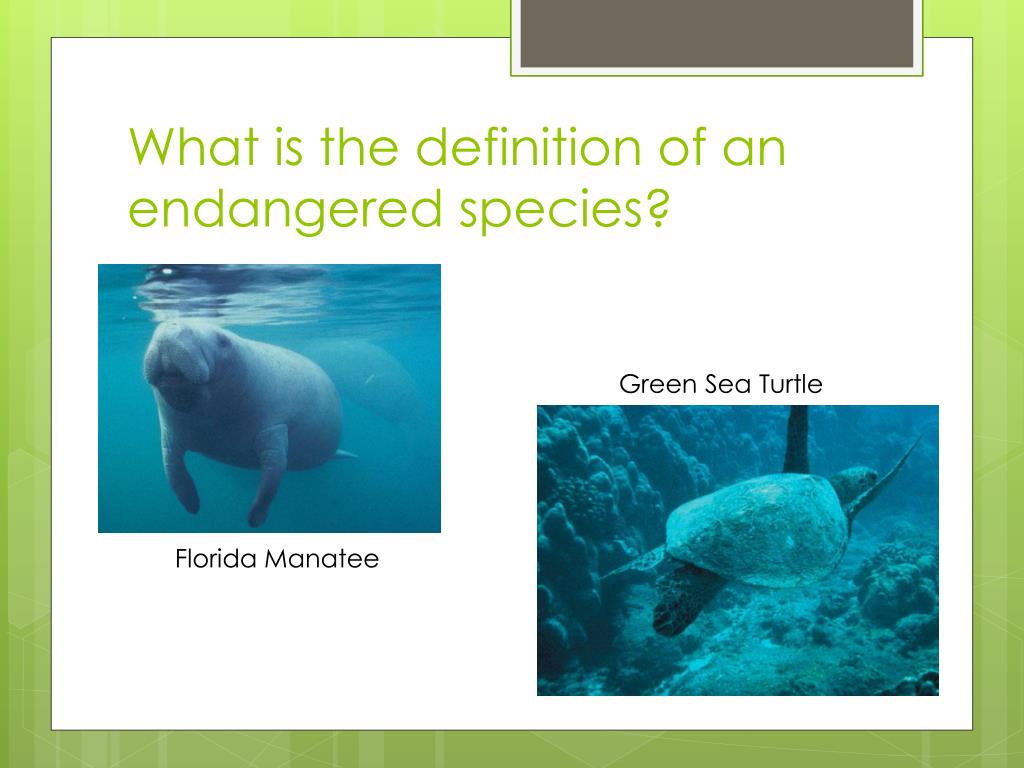 What is the definition of an endangered species?

Green Sea Turtle

Florida Manatee